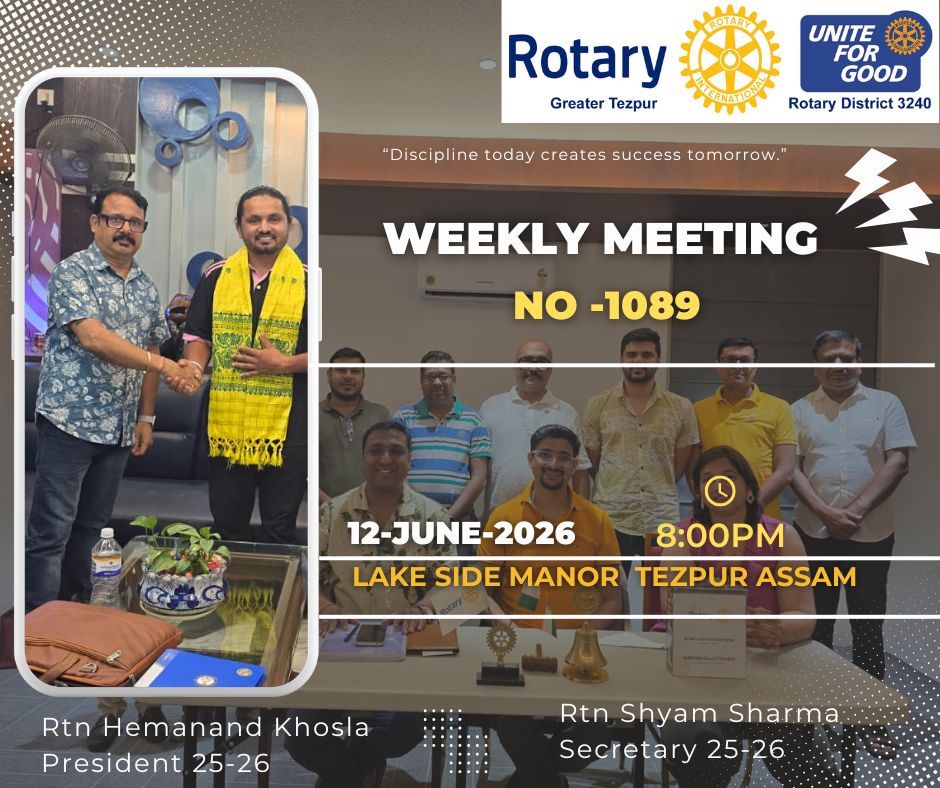 Rotary
Greater Tezpur

ROTARY INTERNATIONAL

UNITE FOR GOOD
Rotary District 3240

"Discipline today creates success tomorrow."

WEEKLY MEETING
NO -1089

12-JUNE-2026
8:00PM
LAKE SIDE MANOR TEZPUR ASSAM

Rotary

Rtn Hemanand Khosla
President 25-26

Rtn Shyam Sharma
Secretary 25-26